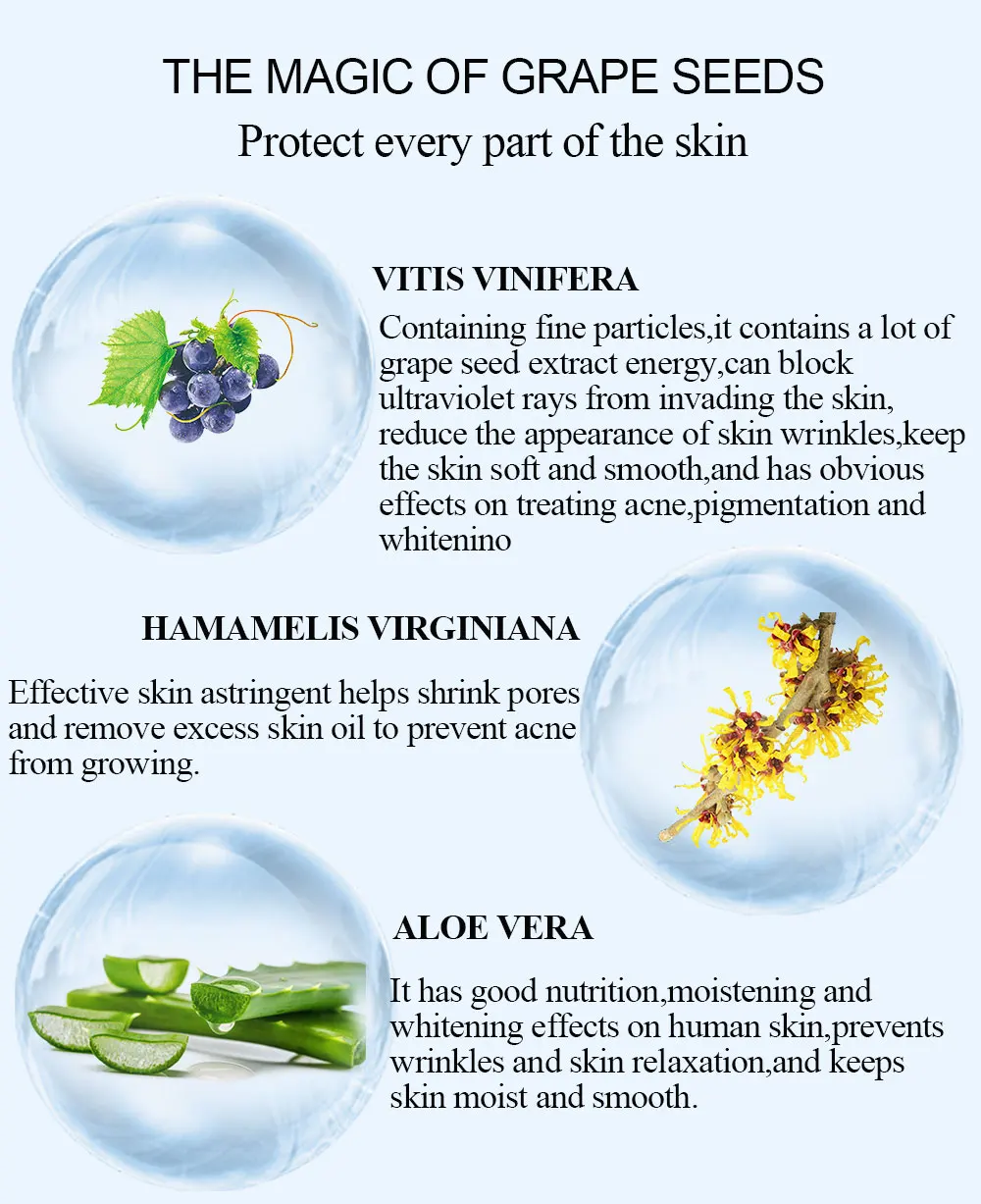 THE MAGIC OF GRAPE SEEDS

Protect every part of the skin

VITIS VINIFERA

Containing fine particles,it contains a lot of grape seed extract energy,can block ultraviolet rays from invading the skin, reduce the appearance of skin wrinkles,keep the skin soft and smooth,and has obvious effects on treating acne,pigmentation and whitenino

HAMAMELIS VIRGINIANA

Effective skin astringent helps shrink pores and remove excess skin oil to prevent acne from growing.

ALOE VERA

It has good nutrition,moistening and whitening effects on human skin,prevents wrinkles and skin relaxation,and keeps skin moist and smooth.